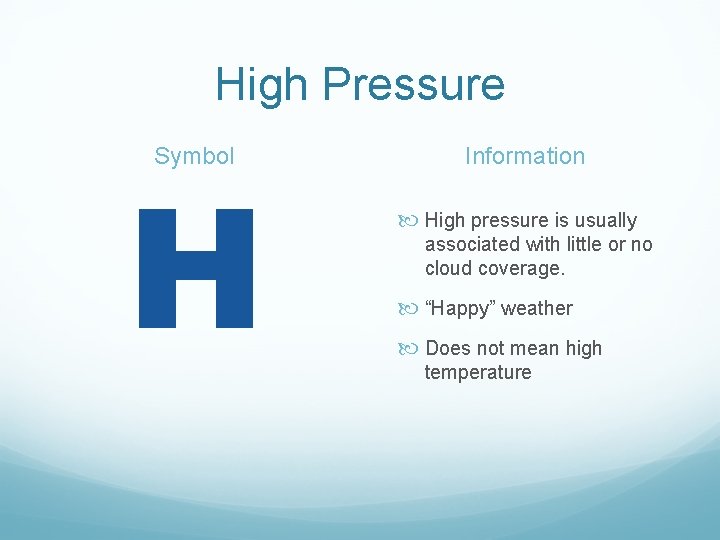 High Pressure

Symbol

H

Information

High pressure is usually associated with little or no cloud coverage.

“Happy” weather

Does not mean high temperature